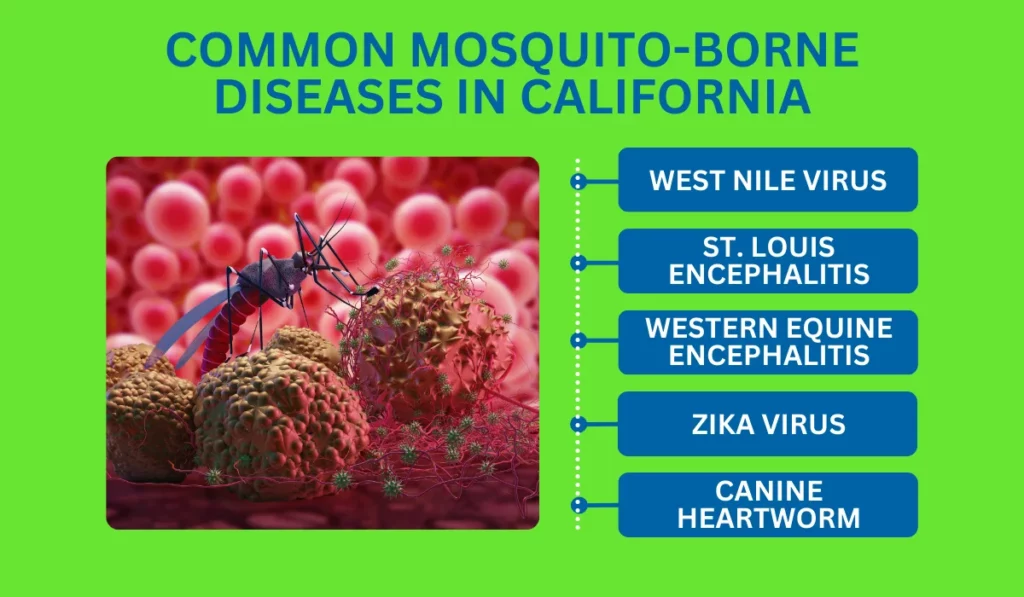 COMMON MOSQUITO-BORNE DISEASES IN CALIFORNIA

WEST NILE VIRUS

ST. LOUIS ENCEPHALITIS

WESTERN EQUINE ENCEPHALITIS

ZIKA VIRUS

CANINE HEARTWORM